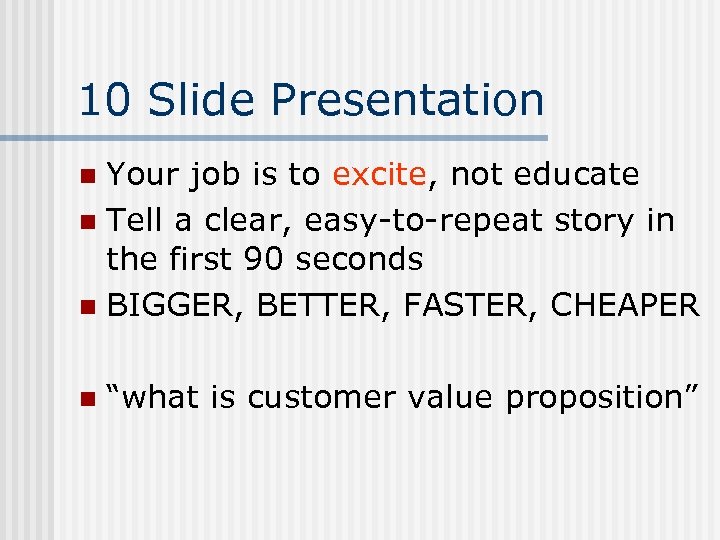 10 Slide Presentation

- Your job is to excite, not educate
- Tell a clear, easy-to-repeat story in the first 90 seconds
- BIGGER, BETTER, FASTER, CHEAPER

- “what is customer value proposition”